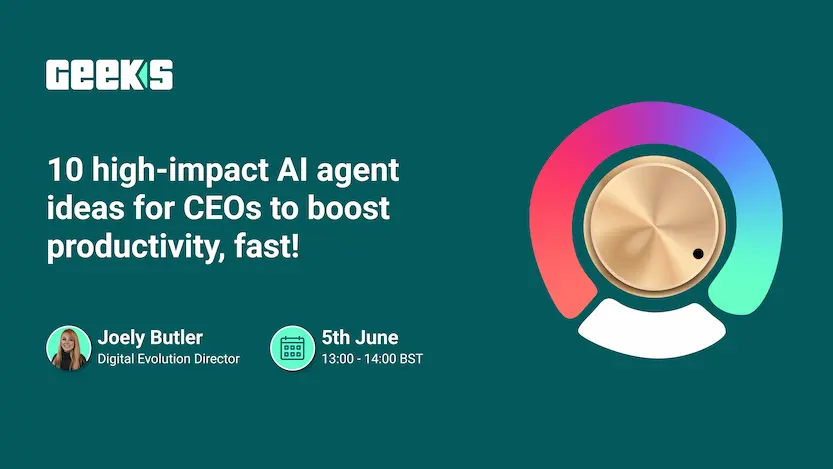 GEEKS

10 high-impact AI agent ideas for CEOs to boost productivity, fast!

Joely Butler
Digital Evolution Director

5th June
13:00 - 14:00 BST